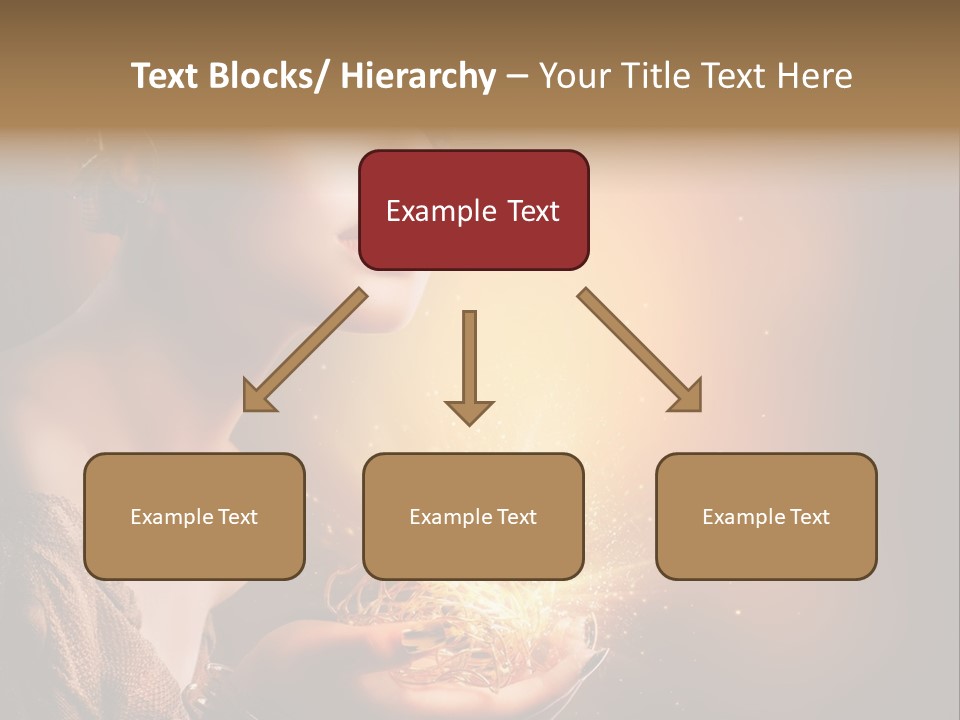 Text Blocks/ Hierarchy – Your Title Text Here

Example Text

Example Text

Example Text

Example Text